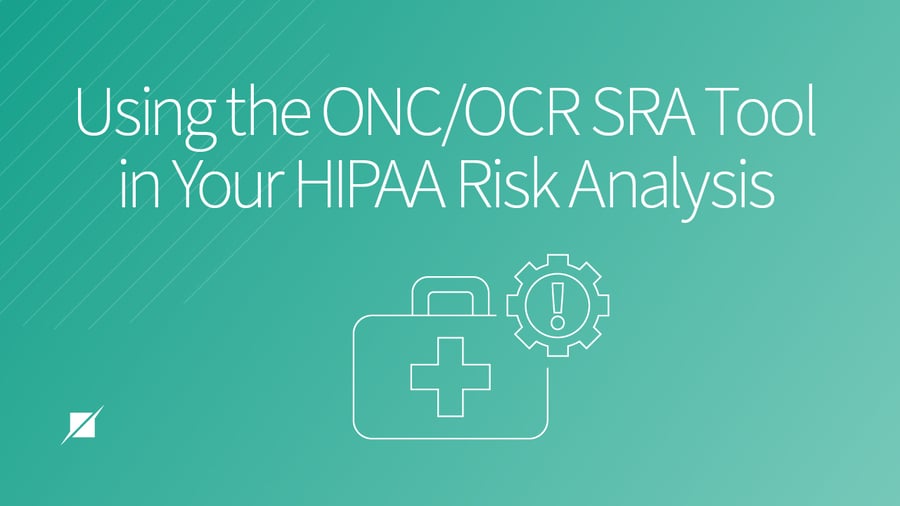 Using the ONC/OCR SRA Tool in Your HIPAA Risk Analysis